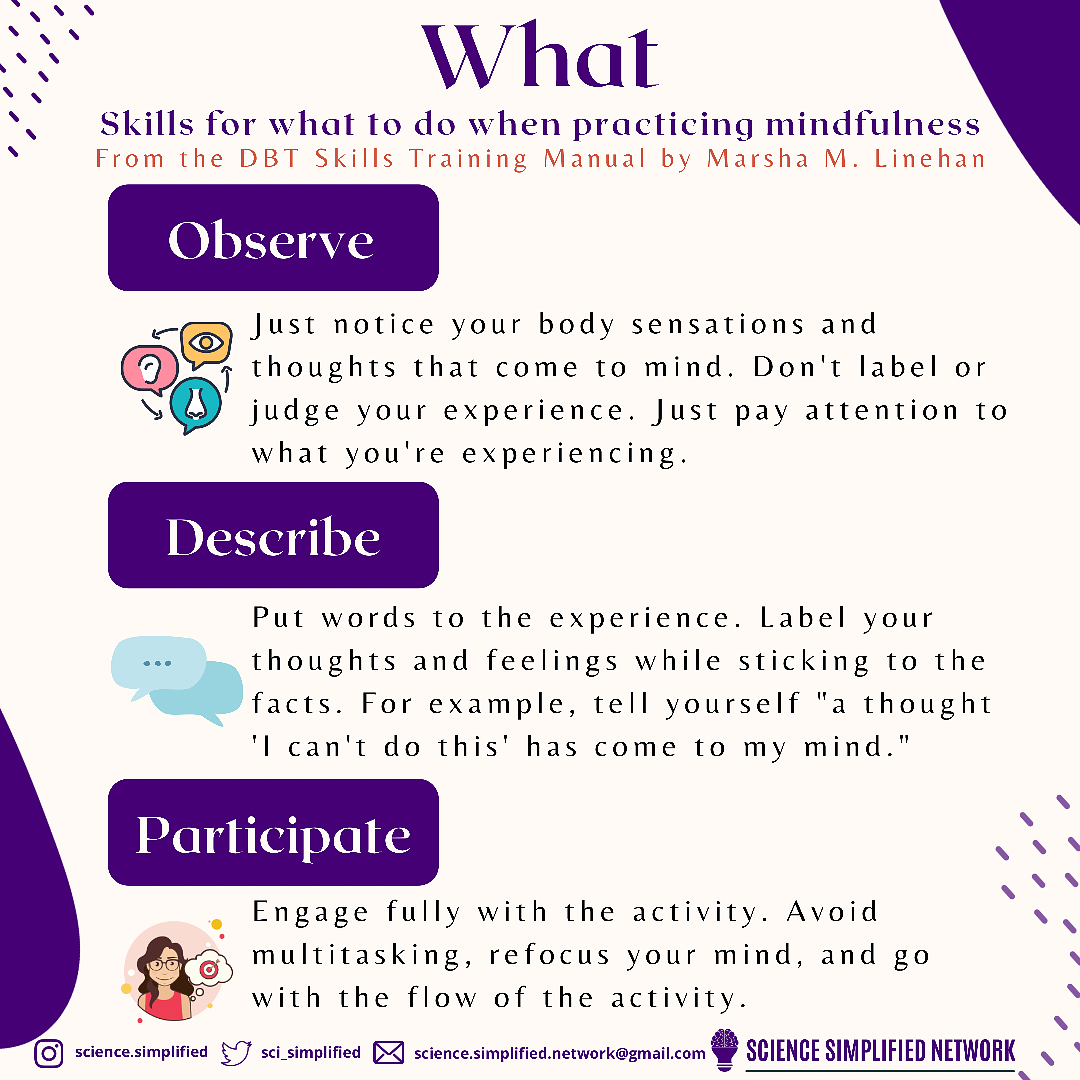 What
Skills for what to do when practicing mindfulness
From the DBT Skills Training Manual by Marsha M. Linehan

Observe

Just notice your body sensations and thoughts that come to mind. Don't label or judge your experience. Just pay attention to what you're experiencing.

Describe

Put words to the experience. Label your thoughts and feelings while sticking to the facts. For example, tell yourself "a thought 'I can't do this' has come to my mind."

Participate

Engage fully with the activity. Avoid multitasking, refocus your mind, and go with the flow of the activity.

science.simplified sci_simplified science.simplified.network@gmail.com SCIENCE SIMPLIFIED NETWORK